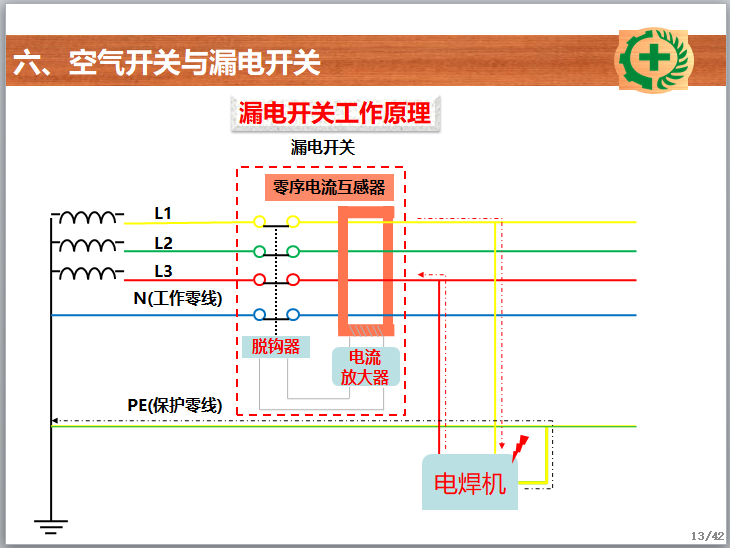 六、空气开关与漏电开关

漏电开关工作原理

漏电开关

零序电流互感器

L1

L2

L3

N(工作零线)

脱钩器

电流放大器

PE(保护零线)

电焊机

13/42